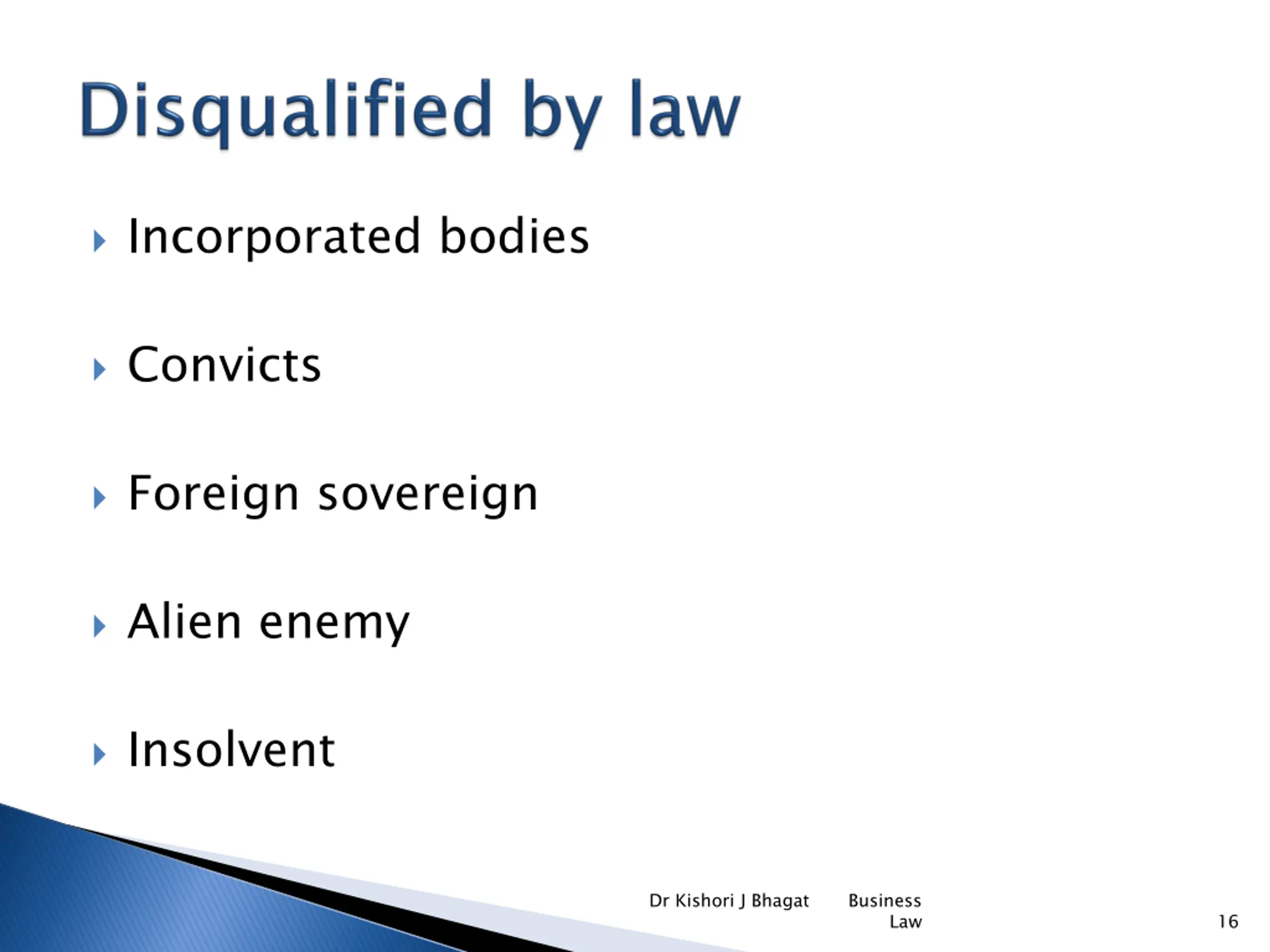 Disqualified by law

Incorporated bodies

Convicts

Foreign sovereign

Alien enemy

Insolvent

Dr Kishori J Bhagat Business Law 16